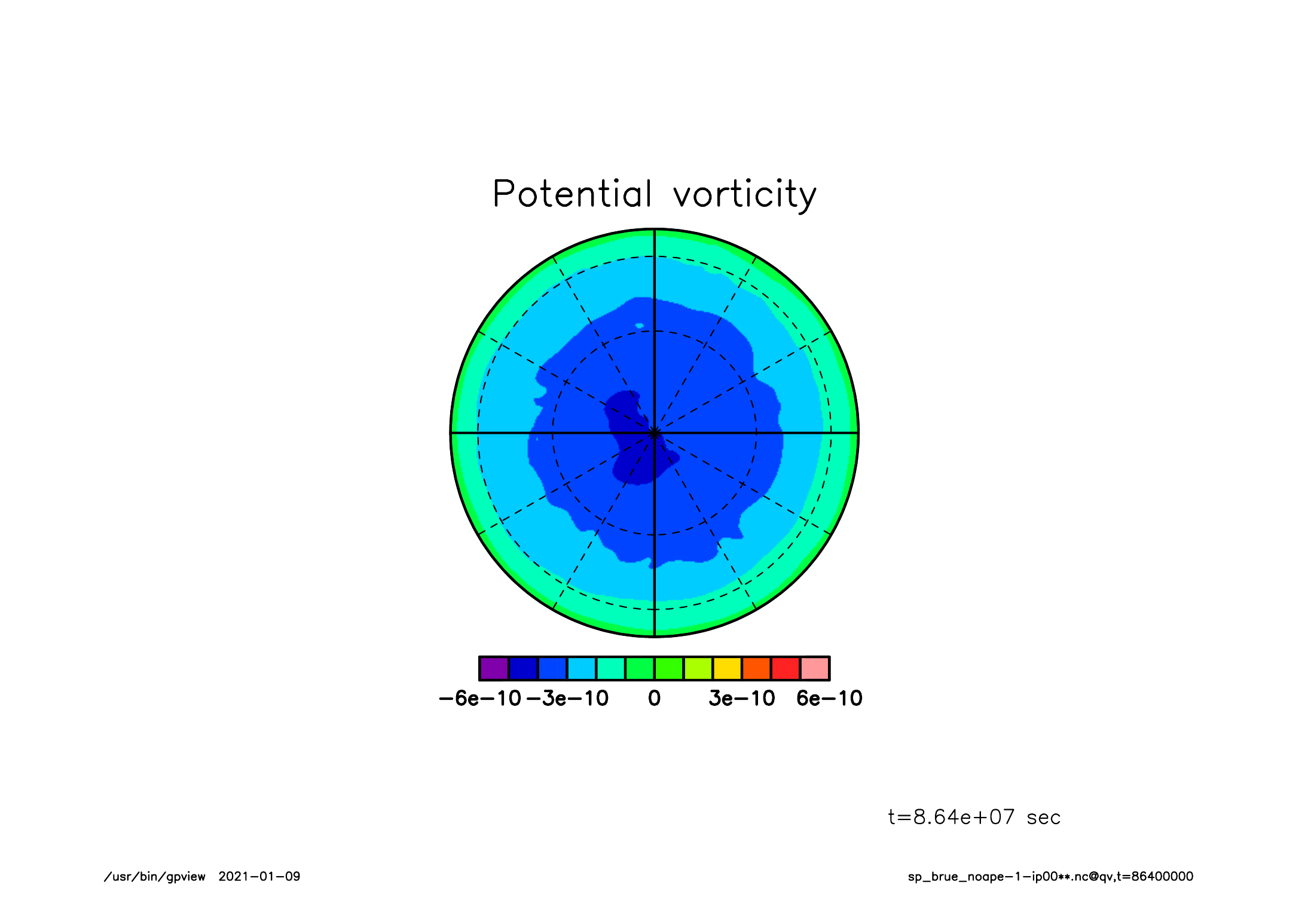 Potential vorticity

−6e−10 −3e−10 0 3e−10 6e−10

t=8.64e+07 sec

/usr/bin/gpview 2021−01−09

sp_brue_noape−1−ip00**.nc@qv,t=86400000